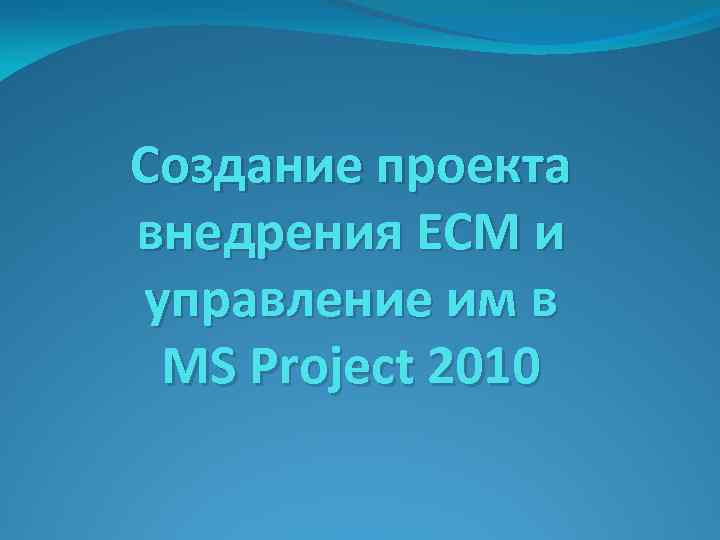 Создание проекта внедрения ECM и управление им в MS Project 2010